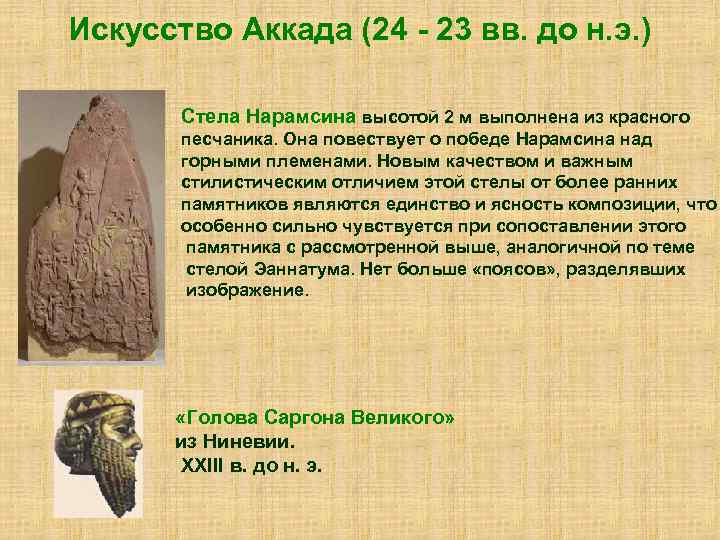 Искусство Аккада (24 - 23 вв. до н.э.)

Стела Нарамсина высотой 2 м выполнена из красного песчаника. Она повествует о победе Нарамсина над горными племенами. Новым качеством и важным стилистическим отличием этой стелы от более ранних памятников являются единство и ясность композиции, что особенно сильно чувствуется при сопоставлении этого памятника с рассмотренной выше, аналогичной по теме стелой Эаннатума. Нет больше «поясов», разделявших изображение.

«Голова Саргона Великого» из Ниневии. XXIII в. до н. э.